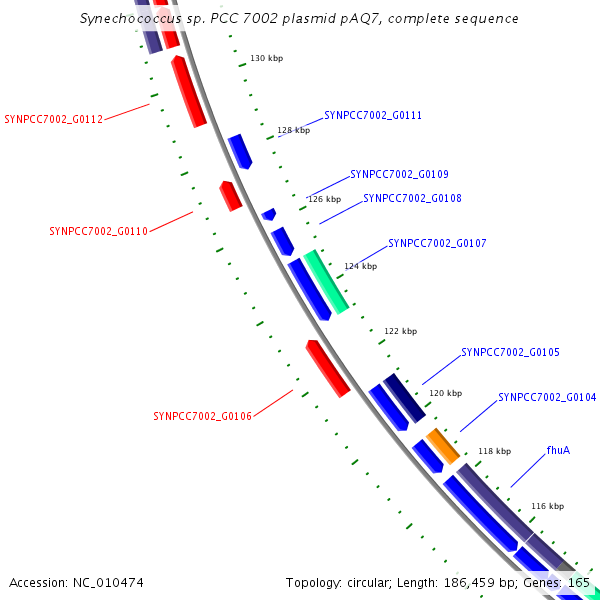 Synechococcus sp. PCC 7002 plasmid pAQ7, complete sequence

130 kbp

SYNPCC7002_G0112

SYNPCC7002_G0111

128 kbp

SYNPCC7002_G0109

126 kbp

SYNPCC7002_G0108

SYNPCC7002_G0110

SYNPCC7002_G0107

124 kbp

122 kbp

SYNPCC7002_G0105

120 kbp

SYNPCC7002_G0104

SYNPCC7002_G0106

118 kbp

fhuA

116 kbp

Accession: NC_010474

Topology: circular; Length: 186,459 bp; Genes: 165